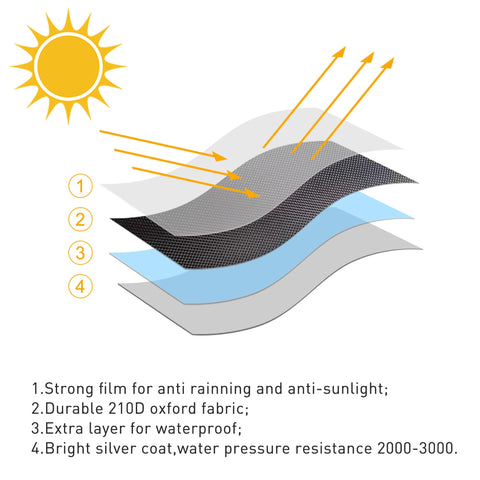 1

2

3

4

1.Strong film for anti rainning and anti-sunlight;
2.Durable 210D oxford fabric;
3.Extra layer for waterproof;
4.Bright silver coat,water pressure resistance 2000-3000.